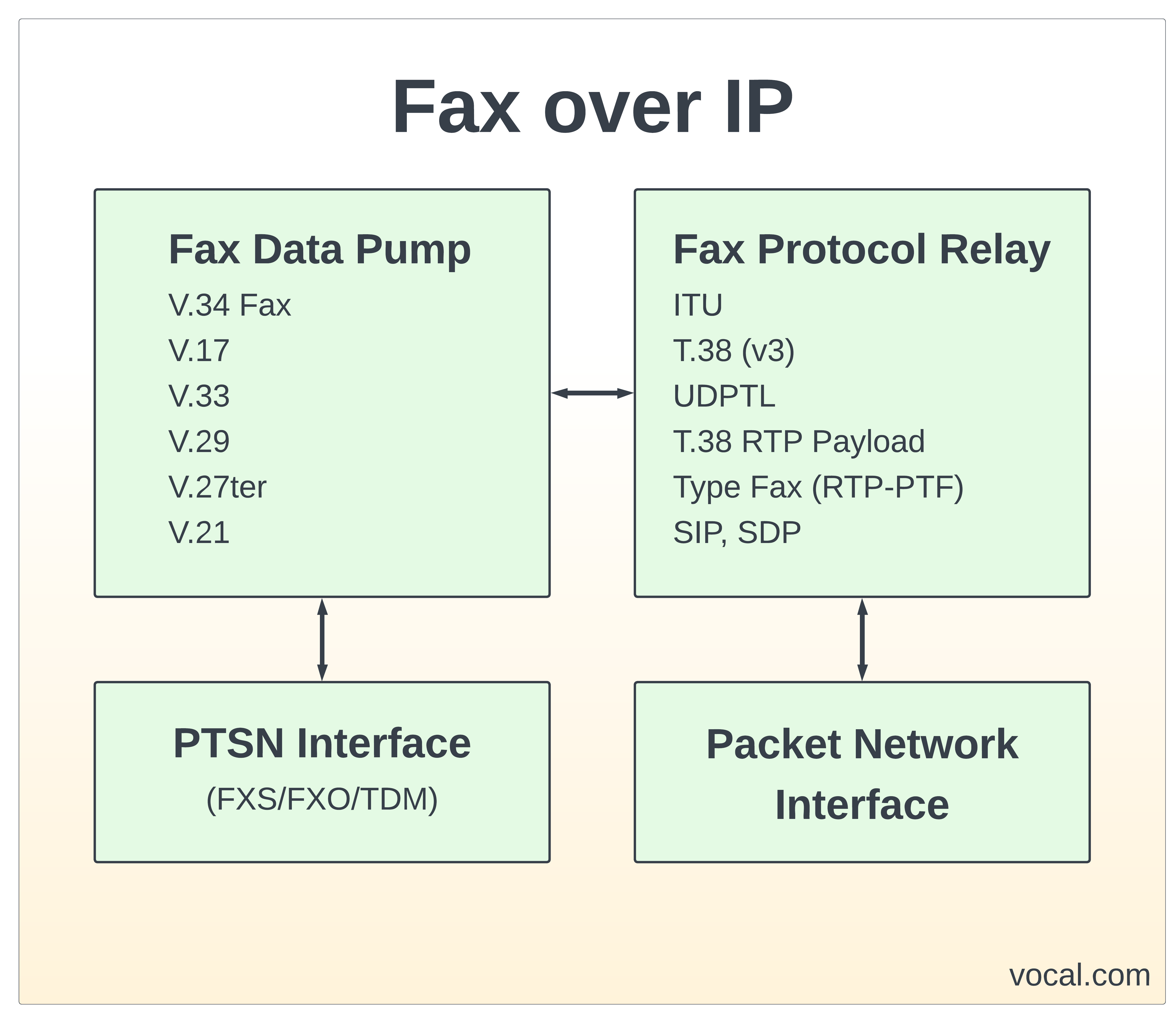 Fax over IP

Fax Data Pump

V.34 Fax
V.17
V.33
V.29
V.27ter
V.21

Fax Protocol Relay

ITU
T.38 (v3)
UDPTL
T.38 RTP Payload
Type Fax (RTP-PTF)
SIP, SDP

PTSN Interface

(FXS/FXO/TDM)

Packet Network Interface

vocal.com